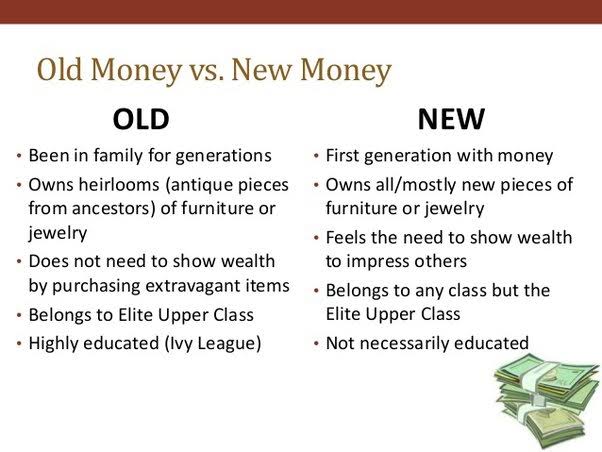 Old Money vs. New Money

OLD

• Been in family for generations
• Owns heirlooms (antique pieces from ancestors) of furniture or jewelry
• Does not need to show wealth by purchasing extravagant items
• Belongs to Elite Upper Class
• Highly educated (Ivy League)

NEW

• First generation with money
• Owns all/mostly new pieces of furniture or jewelry
• Feels the need to show wealth to impress others
• Belongs to any class but the Elite Upper Class
• Not necessarily educated